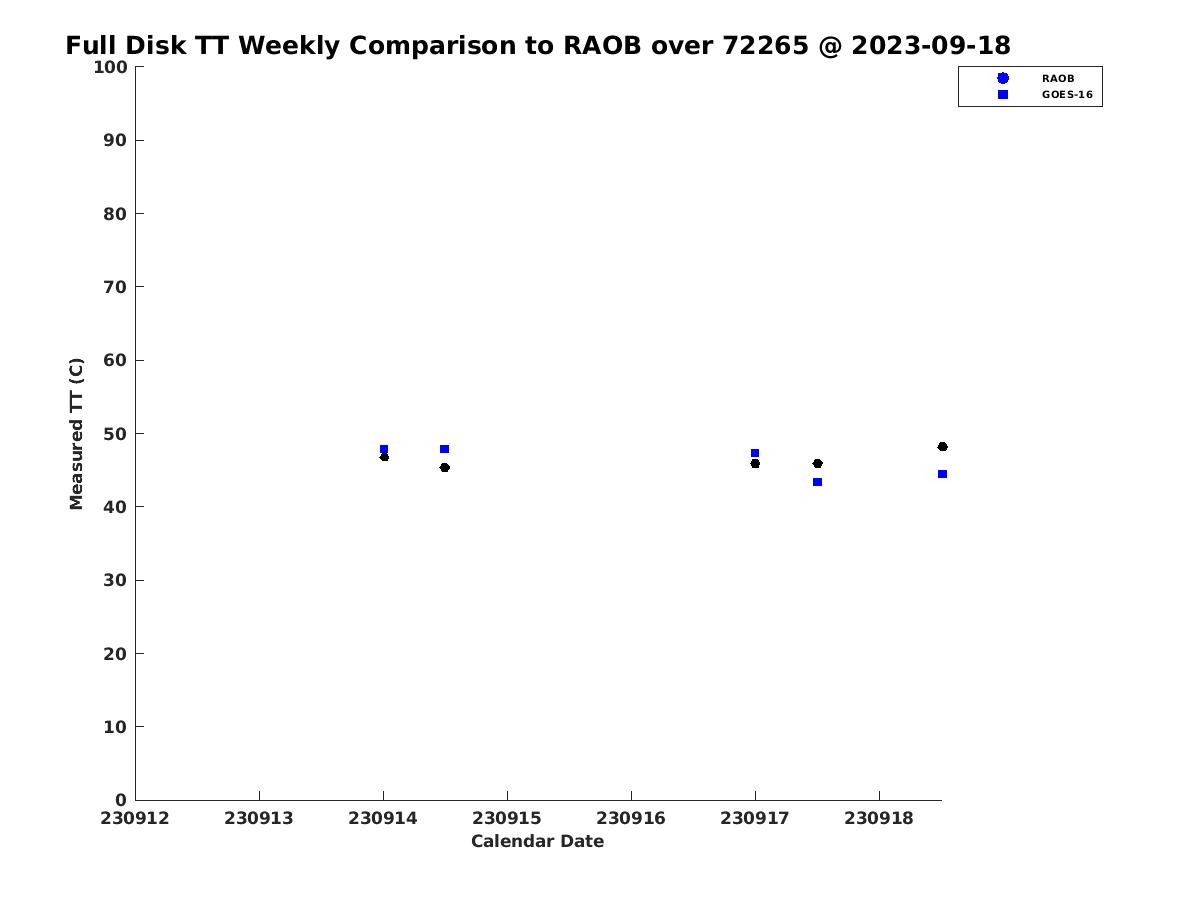 Full Disk TT Weekly Comparison to RAOB over 72265 @ 2023-09-18

RAOB
GOES-16

Measured TT (C)

100
90
80
70
60
50
40
30
20
10
0

230912 230913 230914 230915 230916 230917 230918

Calendar Date